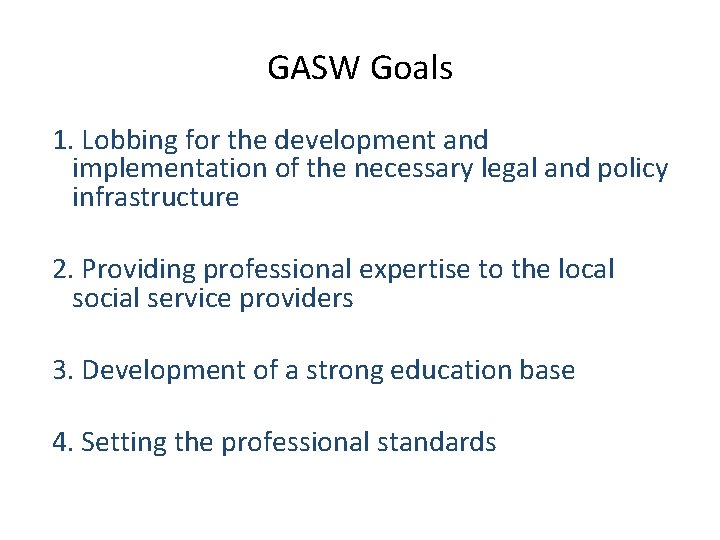 GASW Goals

1. Lobbing for the development and implementation of the necessary legal and policy infrastructure

2. Providing professional expertise to the local social service providers

3. Development of a strong education base

4. Setting the professional standards